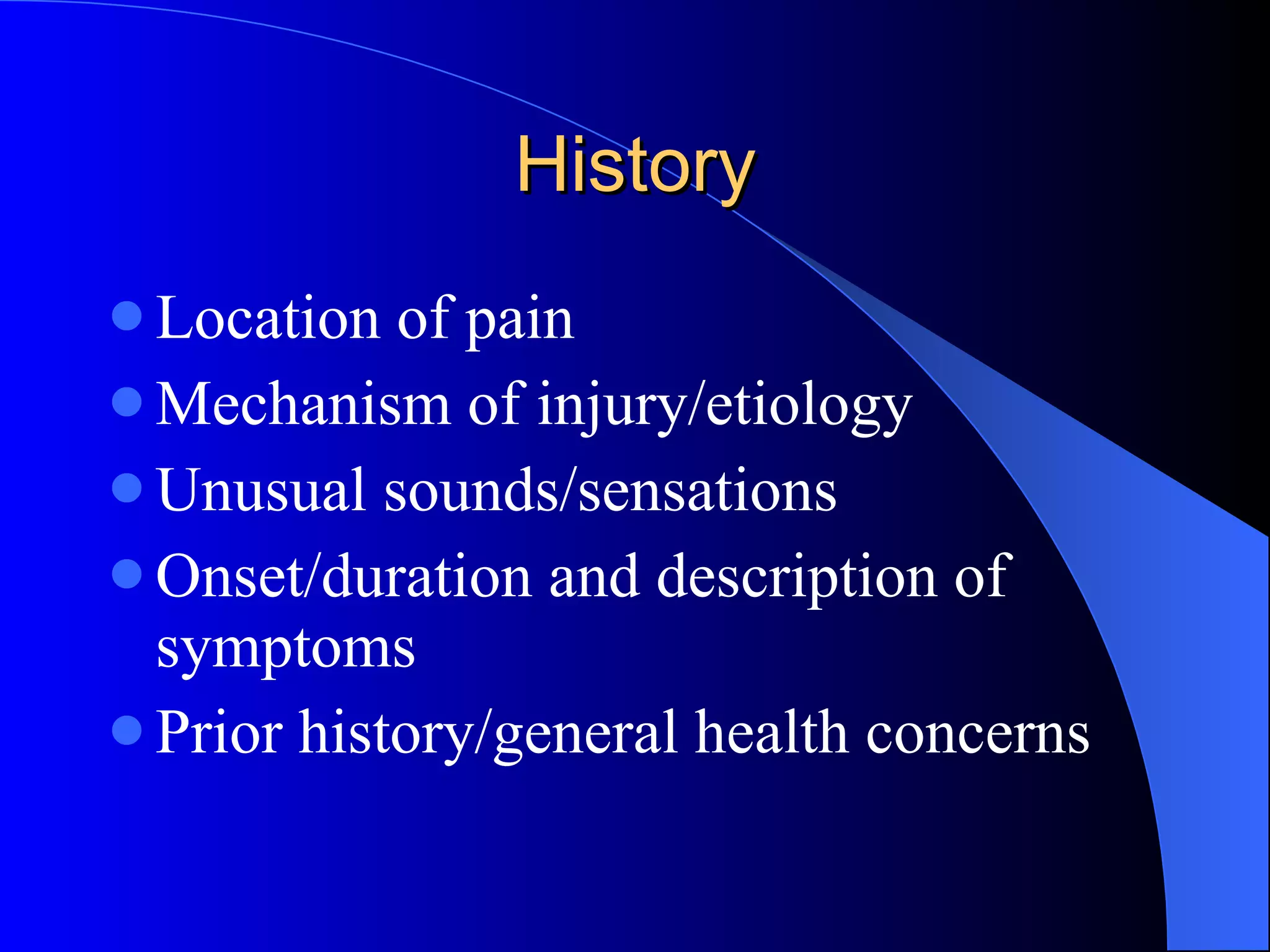 History

- Location of pain
- Mechanism of injury/etiology
- Unusual sounds/sensations
- Onset/duration and description of symptoms
- Prior history/general health concerns